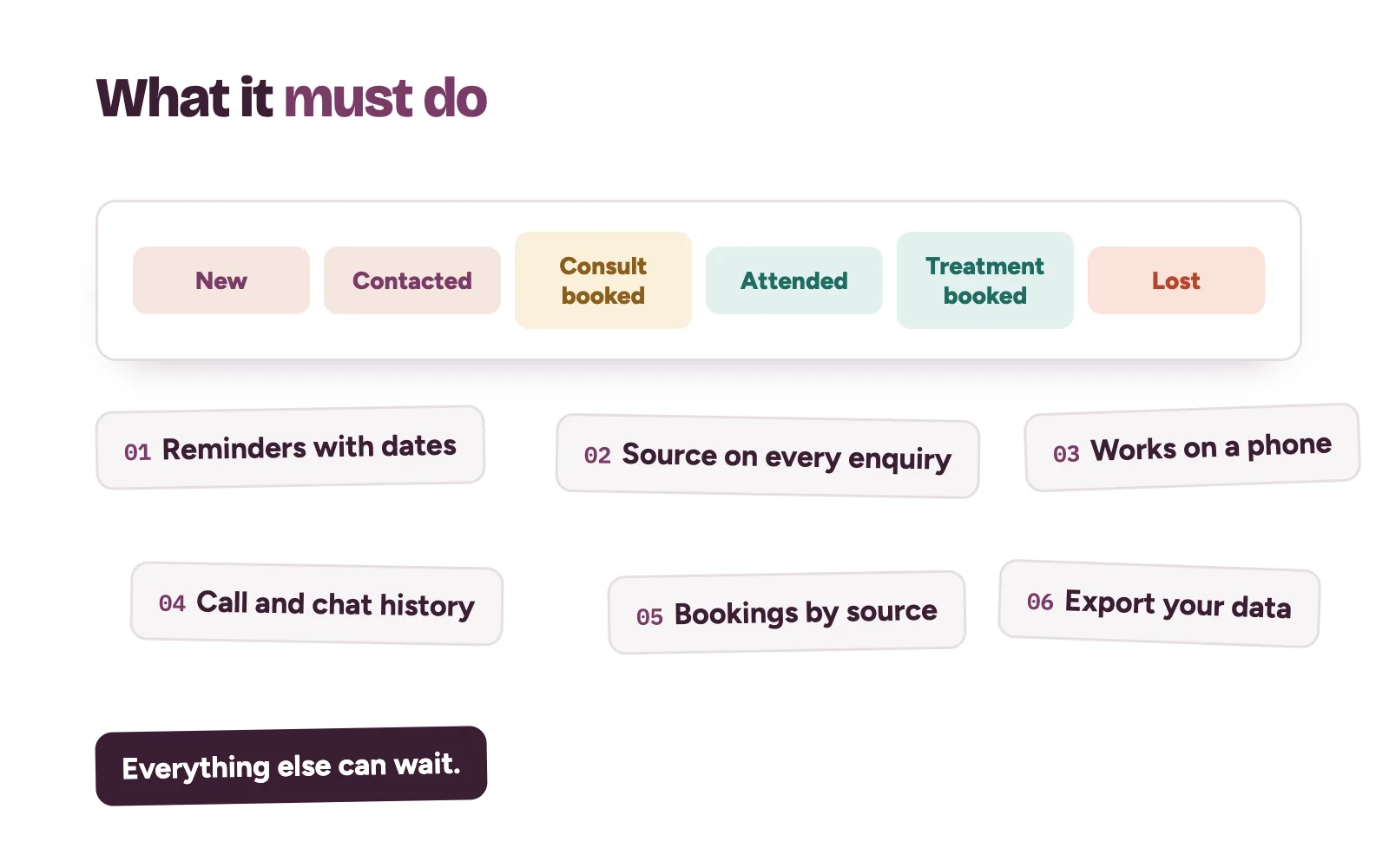 What it must do

New

Contacted

Consult booked

Attended

Treatment booked

Lost

01 Reminders with dates

02 Source on every enquiry

03 Works on a phone

04 Call and chat history

05 Bookings by source

06 Export your data

Everything else can wait.